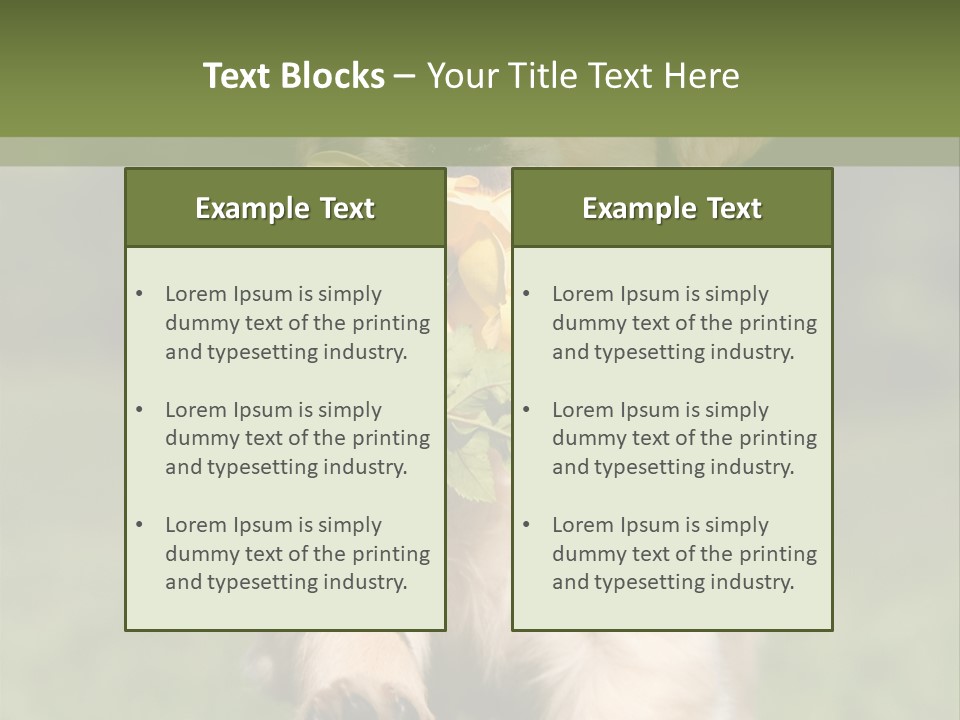 Text Blocks – Your Title Text Here

Example Text

• Lorem Ipsum is simply dummy text of the printing and typesetting industry.

• Lorem Ipsum is simply dummy text of the printing and typesetting industry.

• Lorem Ipsum is simply dummy text of the printing and typesetting industry.

Example Text

• Lorem Ipsum is simply dummy text of the printing and typesetting industry.

• Lorem Ipsum is simply dummy text of the printing and typesetting industry.

• Lorem Ipsum is simply dummy text of the printing and typesetting industry.